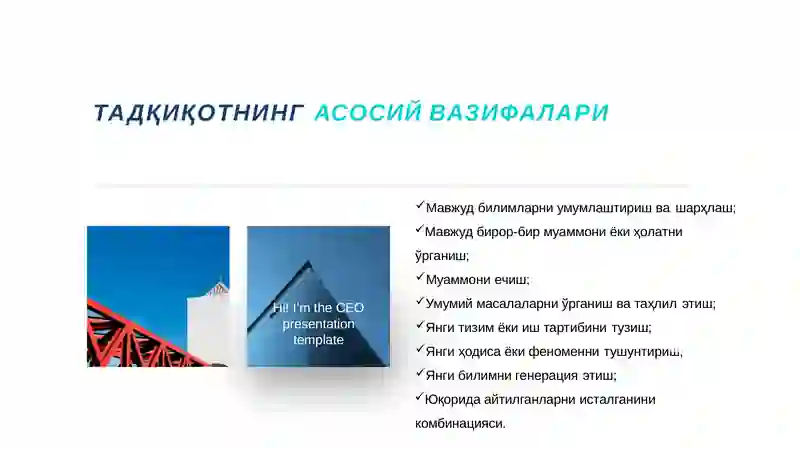 ТАДҚИҚОТНИНГ АСОСИЙ ВАЗИФАЛАРИ

Hi! I'm the CEO presentation template

✓Мавжуд билимларни умумлаштириш ва шарҳлаш;
✓Мавжуд бирор-бир муаммони ёки ҳолатни ўрганиш;
✓Муаммони ечиш;
✓Умумий масалаларни ўрганиш ва таҳлил этиш;
✓Янги тизим ёки иш тартибини тузиш;
✓Янги ҳодиса ёки феноменни тушунтириш,
✓Янги билимни генерация этиш;
✓Юқорида айтилганларни исталганини комбинацияси.